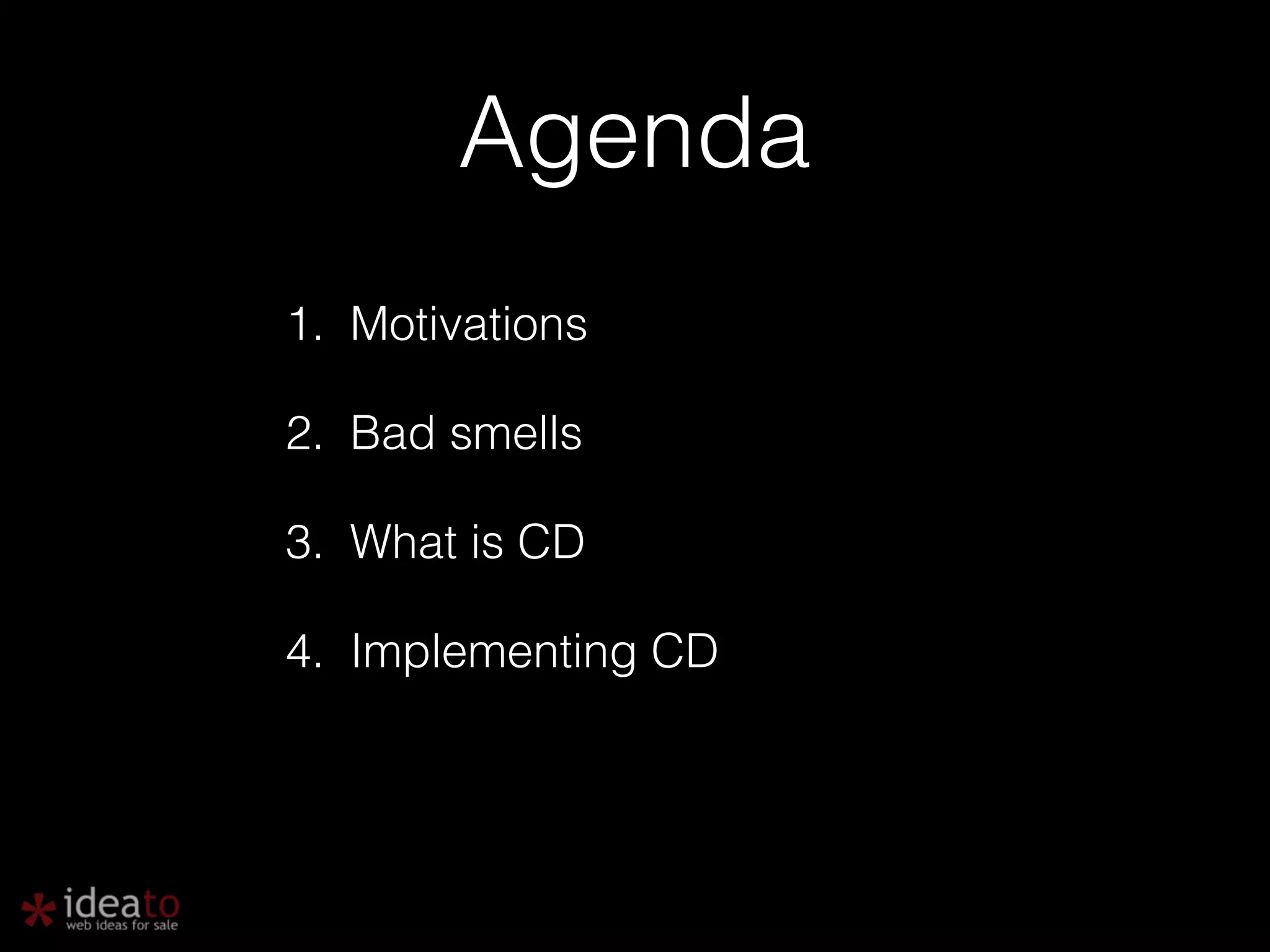 Agenda

1. Motivations

2. Bad smells

3. What is CD

4. Implementing CD

ideato
web ideas for sale